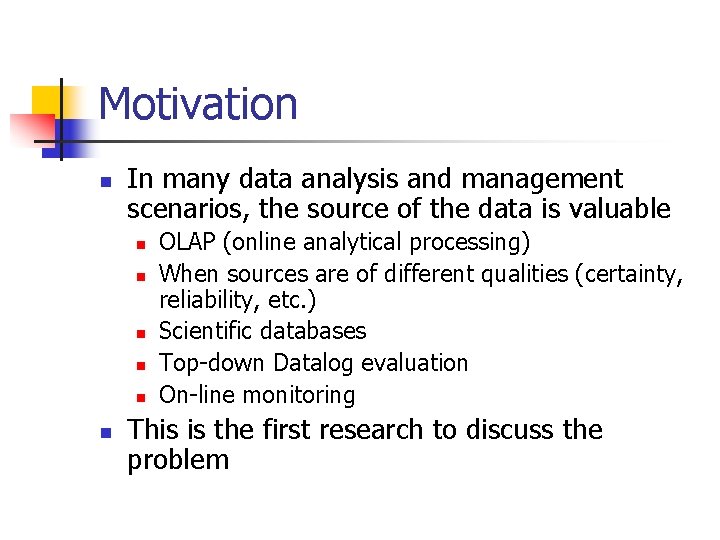 Motivation

• In many data analysis and management scenarios, the source of the data is valuable
• OLAP (online analytical processing)
• When sources are of different qualities (certainty, reliability, etc.)
• Scientific databases
• Top-down Datalog evaluation
• On-line monitoring
• This is the first research to discuss the problem